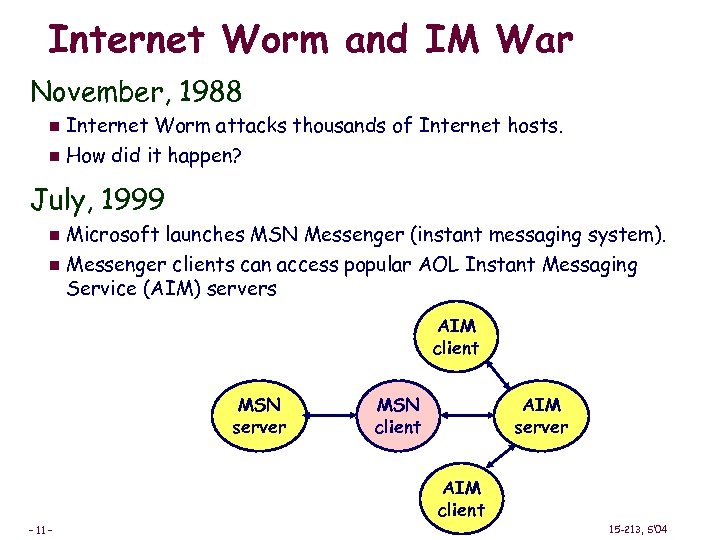 Internet Worm and IM War

November, 1988

- Internet Worm attacks thousands of Internet hosts.
- How did it happen?

July, 1999

- Microsoft launches MSN Messenger (instant messaging system).
- Messenger clients can access popular AOL Instant Messaging Service (AIM) servers

AIM client

MSN server

MSN client

AIM server

AIM client

– 11 –

15-213, S'04